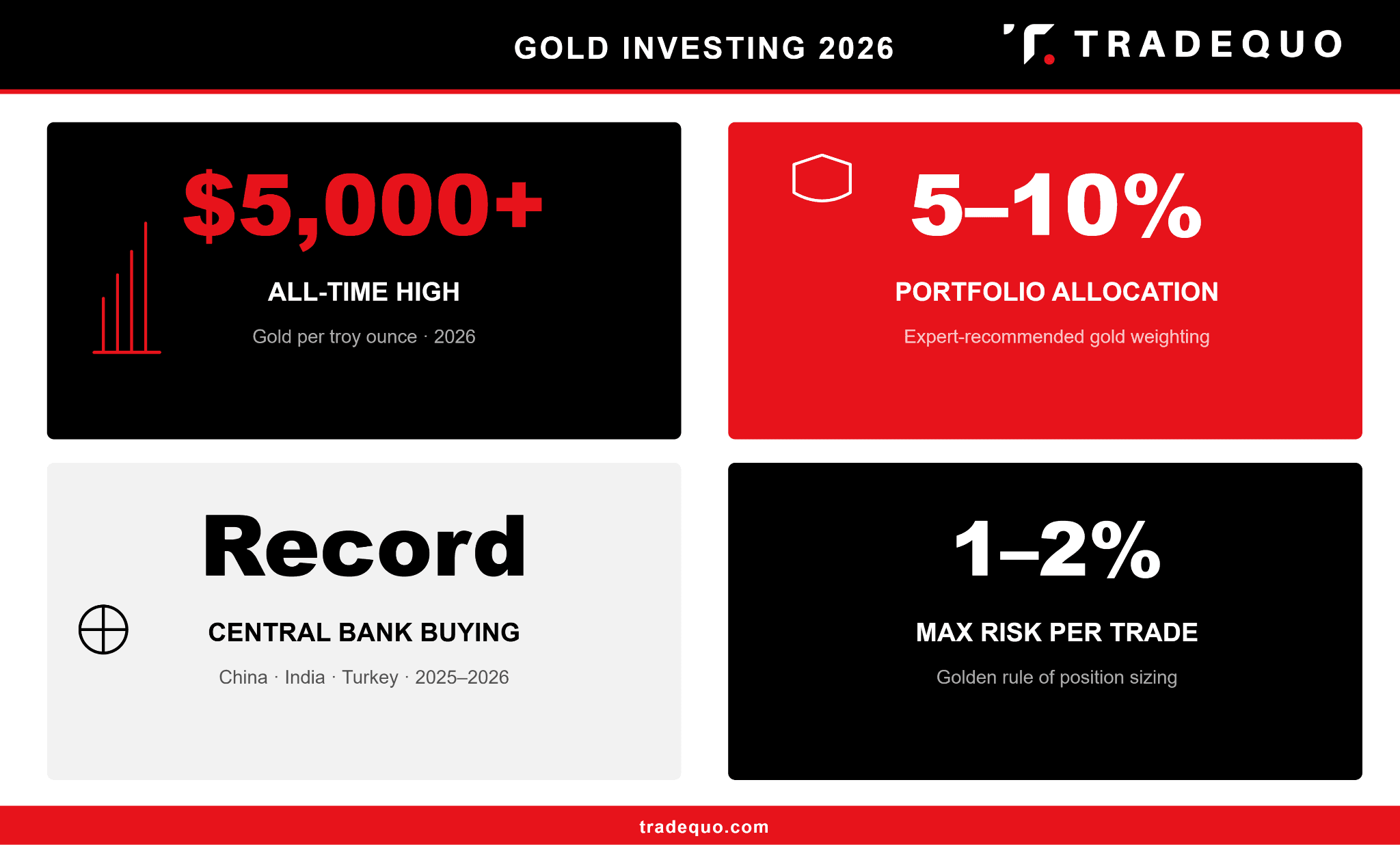 GOLD INVESTING 2026

TRADEQUO

$5,000+

ALL-TIME HIGH

Gold per troy ounce · 2026

5–10%

PORTFOLIO ALLOCATION

Expert-recommended gold weighting

Record

CENTRAL BANK BUYING

China · India · Turkey · 2025–2026

1–2%

MAX RISK PER TRADE

Golden rule of position sizing

tradequo.com